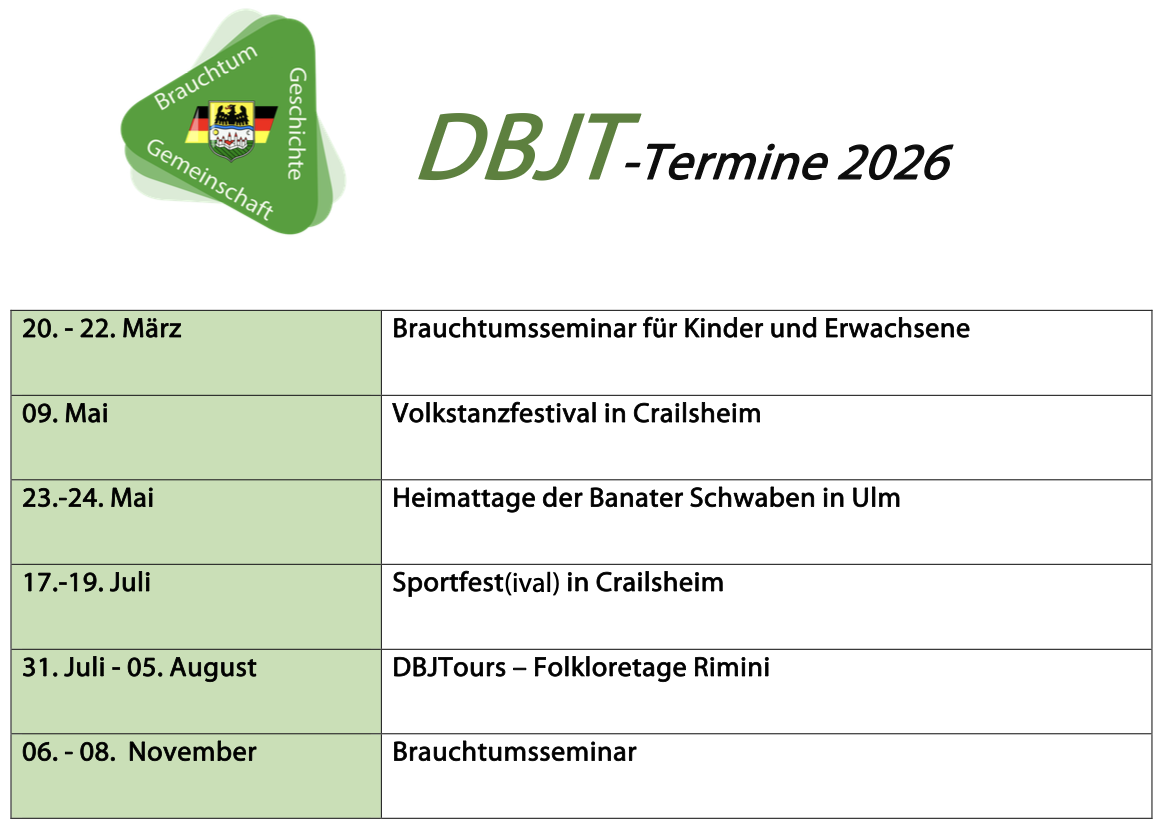 Brauchtum
Geschichte
Gemeinschaft

DBJT-Termine 2026

| 20. - 22. März | Brauchtumsseminar für Kinder und Erwachsene |
|---|---|
| 09. Mai | Volkstanzfestival in Crailsheim |
| 23.-24. Mai | Heimattage der Banater Schwaben in Ulm |
| 17.-19. Juli | Sportfest(ival) in Crailsheim |
| 31. Juli - 05. August | DBJTours – Folkloretage Rimini |
| 06. - 08. November | Brauchtumsseminar |